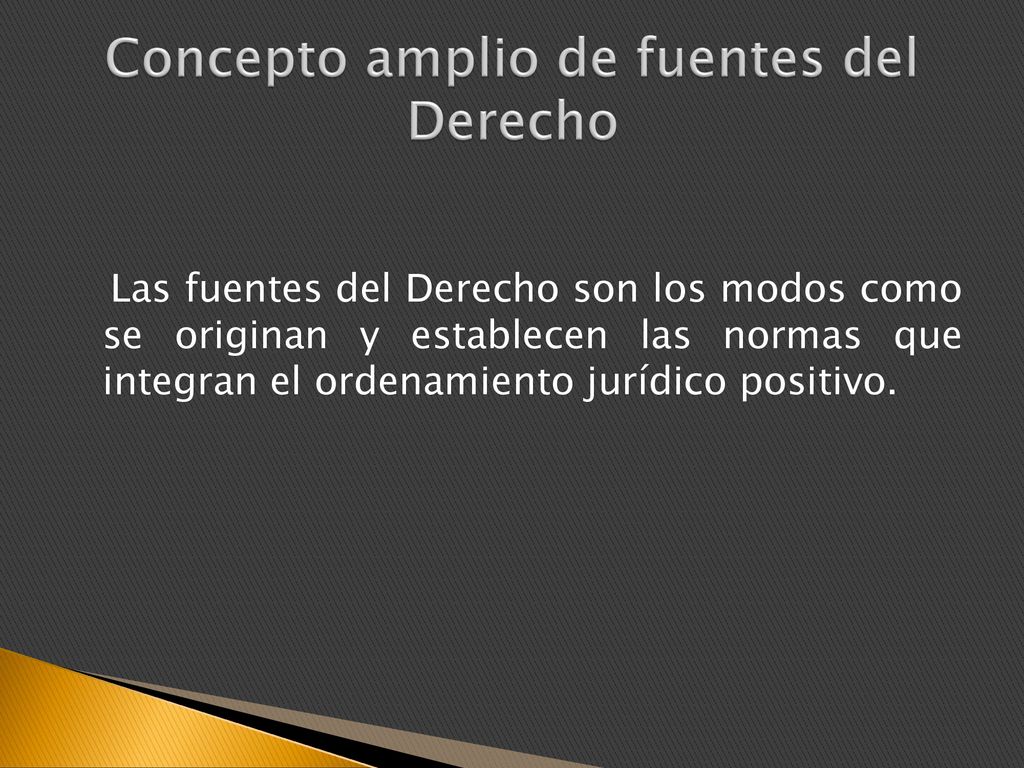 Concepto amplio de fuentes del Derecho

Las fuentes del Derecho son los modos como se originan y establecen las normas que integran el ordenamiento jurídico positivo.